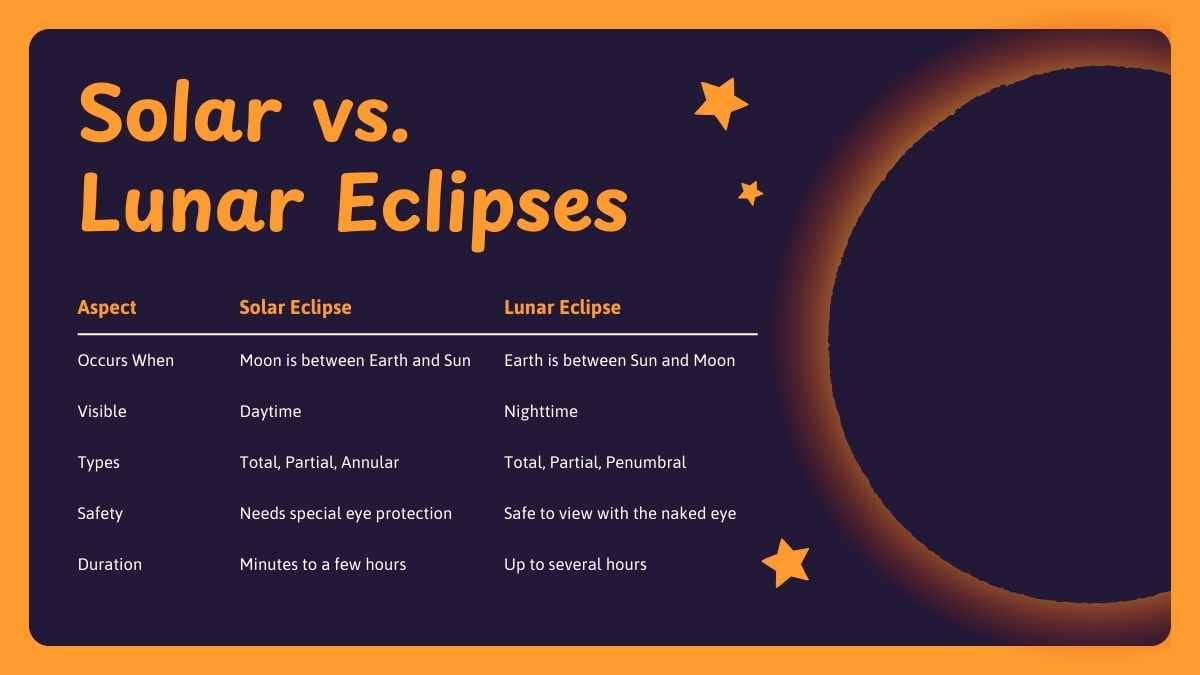 Solar vs.
Lunar Eclipses

| Aspect | Solar Eclipse | Lunar Eclipse |
|---|---|---|
| Occurs When | Moon is between Earth and Sun | Earth is between Sun and Moon |
| Visible | Daytime | Nighttime |
| Types | Total, Partial, Annular | Total, Partial, Penumbral |
| Safety | Needs special eye protection | Safe to view with the naked eye |
| Duration | Minutes to a few hours | Up to several hours |